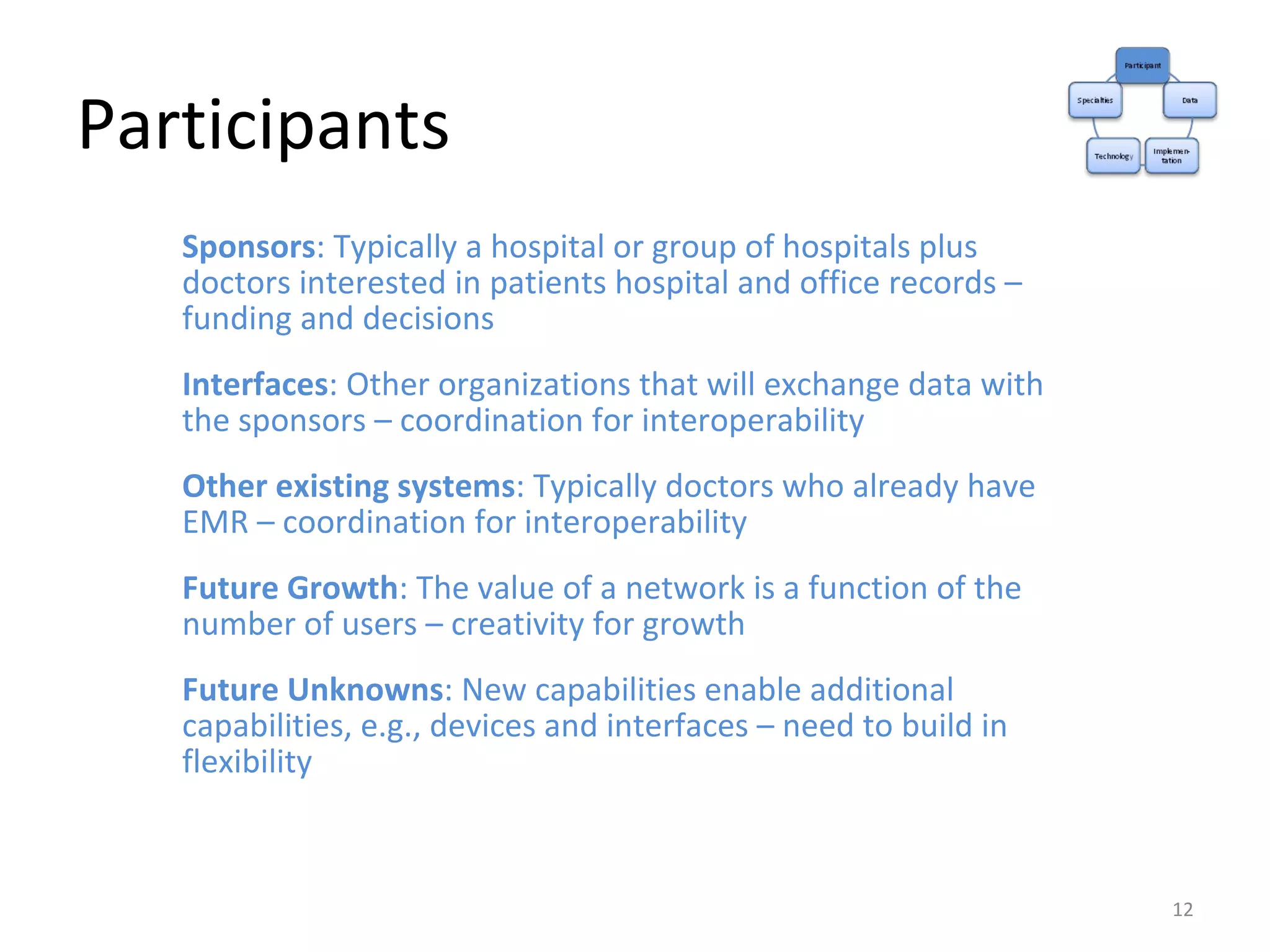 Participants

Participant
Specialties
Data
Technology
Implementation

Sponsors: Typically a hospital or group of hospitals plus doctors interested in patients hospital and office records – funding and decisions

Interfaces: Other organizations that will exchange data with the sponsors – coordination for interoperability

Other existing systems: Typically doctors who already have EMR – coordination for interoperability

Future Growth: The value of a network is a function of the number of users – creativity for growth

Future Unknowns: New capabilities enable additional capabilities, e.g., devices and interfaces – need to build in flexibility

12